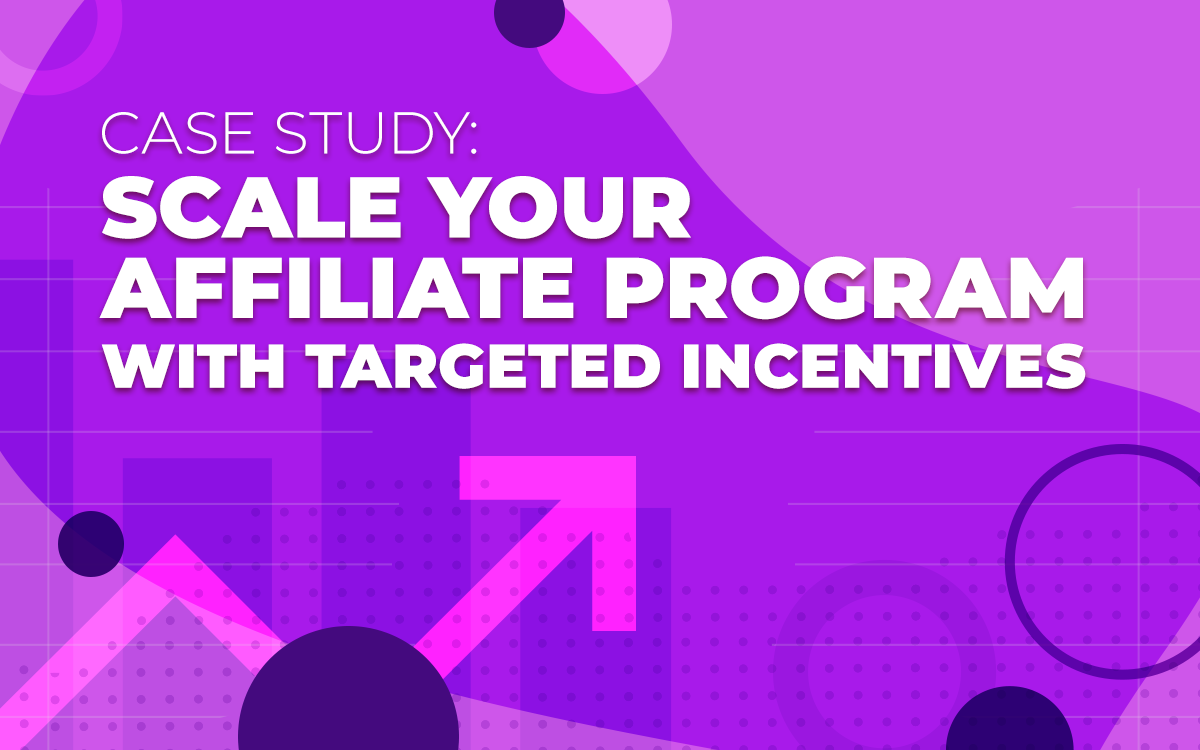 CASE STUDY:
SCALE YOUR AFFILIATE PROGRAM WITH TARGETED INCENTIVES